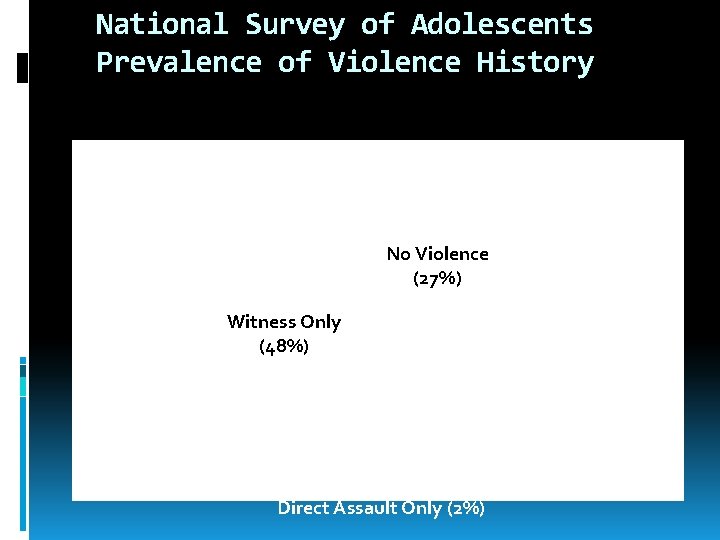 National Survey of Adolescents
Prevalence of Violence History

No Violence
(27%)

Witness Only
(48%)

Direct Assault Only (2%)